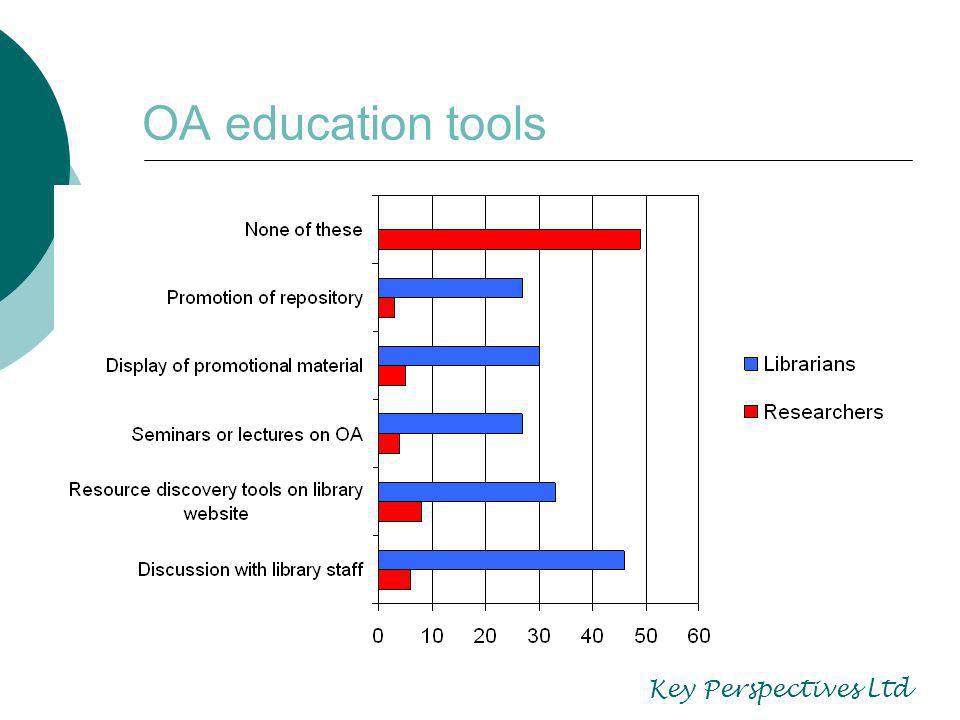 OA education tools

None of these
Promotion of repository
Display of promotional material
Seminars or lectures on OA
Resource discovery tools on library website
Discussion with library staff

0 10 20 30 40 50 60

Librarians
Researchers

Key Perspectives Ltd